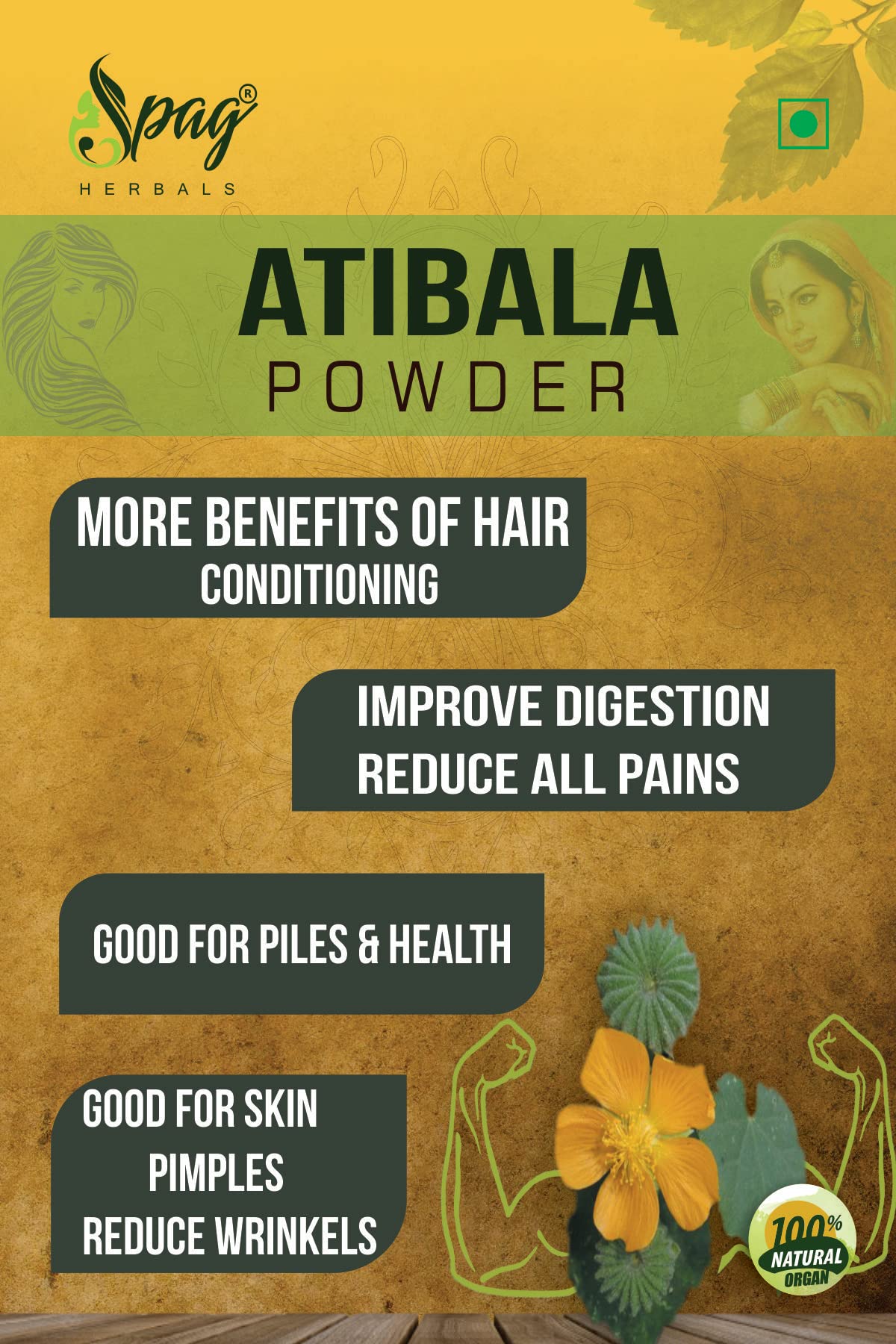 Spag®
HERBALS

ATIBALA
POWDER

MORE BENEFITS OF HAIR
CONDITIONING

IMPROVE DIGESTION
REDUCE ALL PAINS

GOOD FOR PILES & HEALTH

GOOD FOR SKIN
PIMPLES
REDUCE WRINKELS

100%
NATURAL
ORGAN